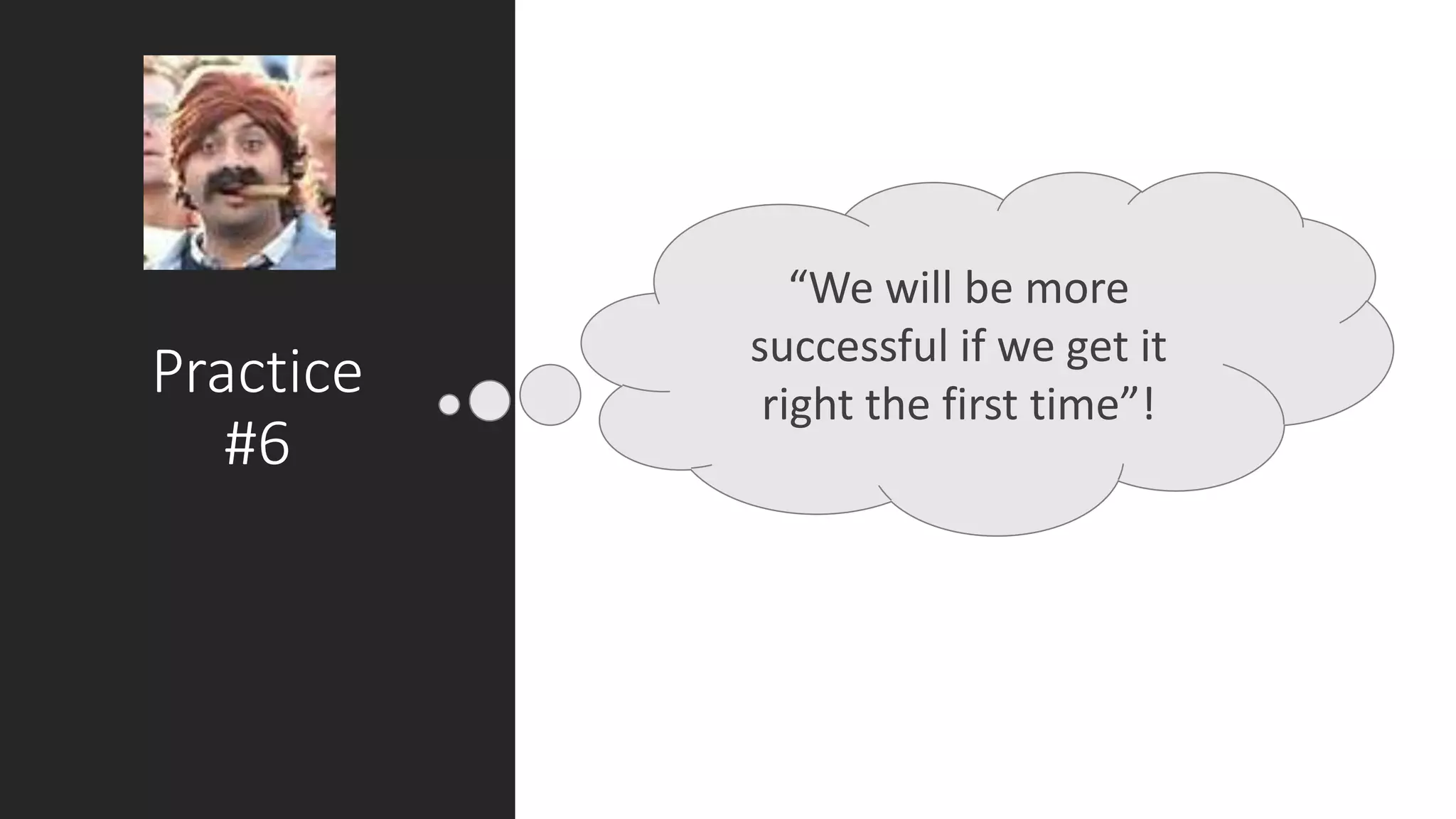 Practice #6

“We will be more successful if we get it right the first time”!